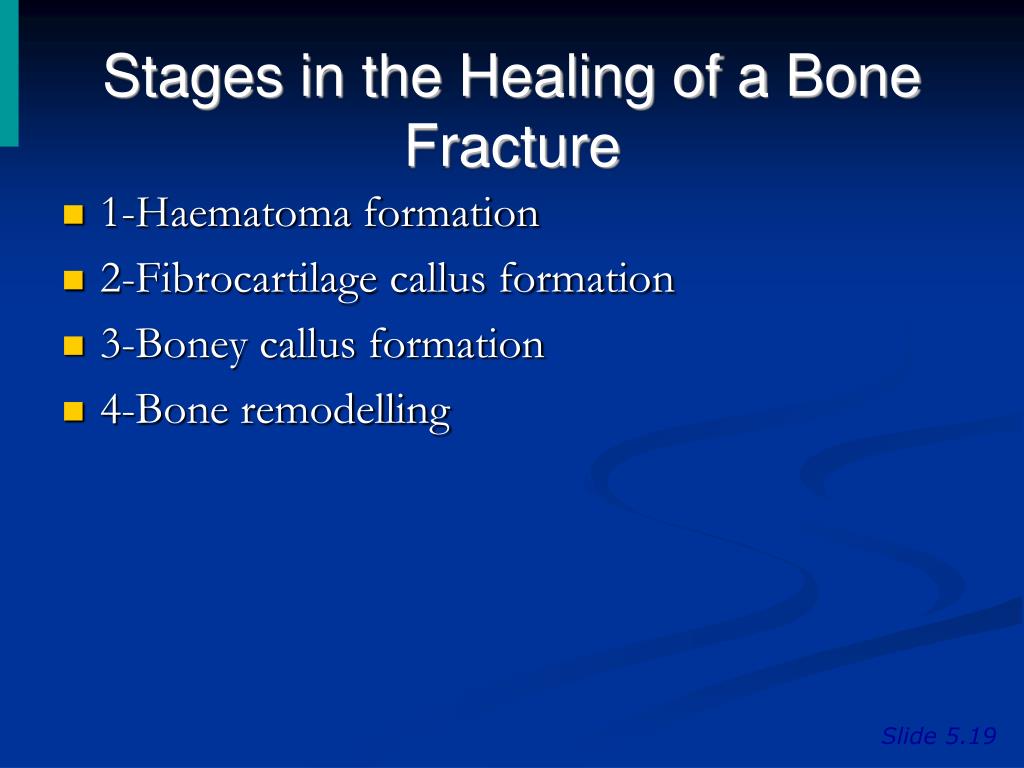 Stages in the Healing of a Bone Fracture

1-Haematoma formation
2-Fibrocartilage callus formation
3-Boney callus formation
4-Bone remodelling

Slide 5.19